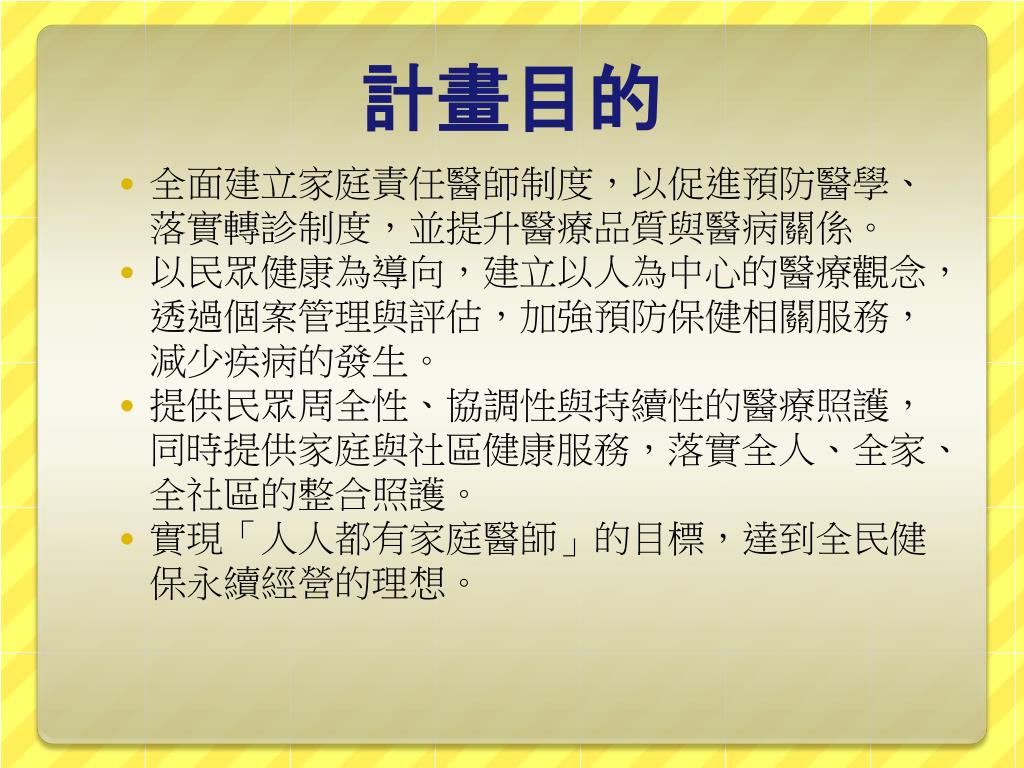 計畫目的

• 全面建立家庭責任醫師制度，以促進預防醫學、落實轉診制度，並提升醫療品質與醫病關係。
• 以民眾健康為導向，建立以人為中心的醫療觀念，透過個案管理與評估，加強預防保健相關服務，減少疾病的發生。
• 提供民眾周全性、協調性與持續性的醫療照護，同時提供家庭與社區健康服務，落實全人、全家、全社區的整合照護。
• 實現「人人都有家庭醫師」的目標，達到全民健保永續經營的理想。